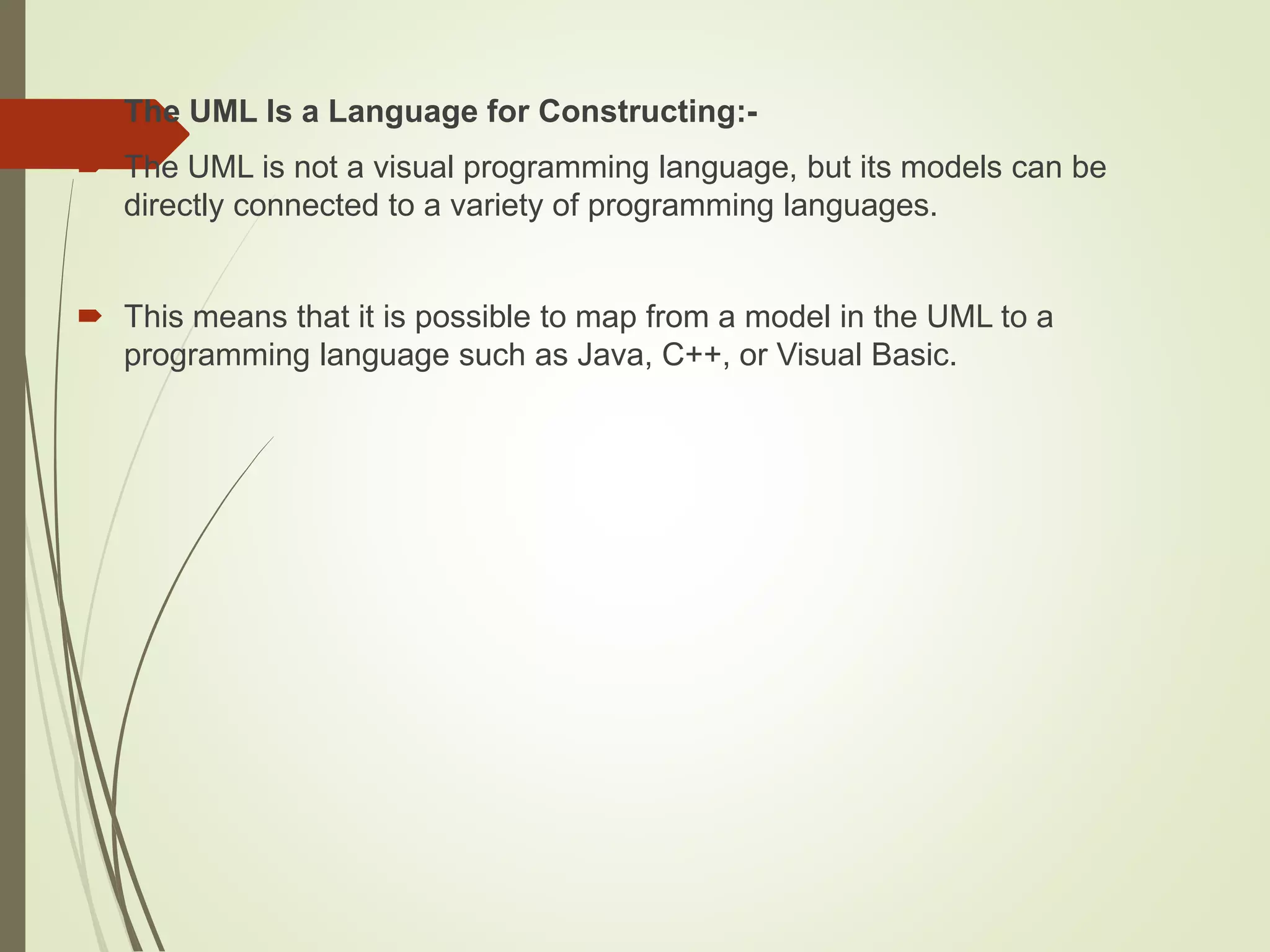 The UML Is a Language for Constructing:-

The UML is not a visual programming language, but its models can be directly connected to a variety of programming languages.

This means that it is possible to map from a model in the UML to a programming language such as Java, C++, or Visual Basic.